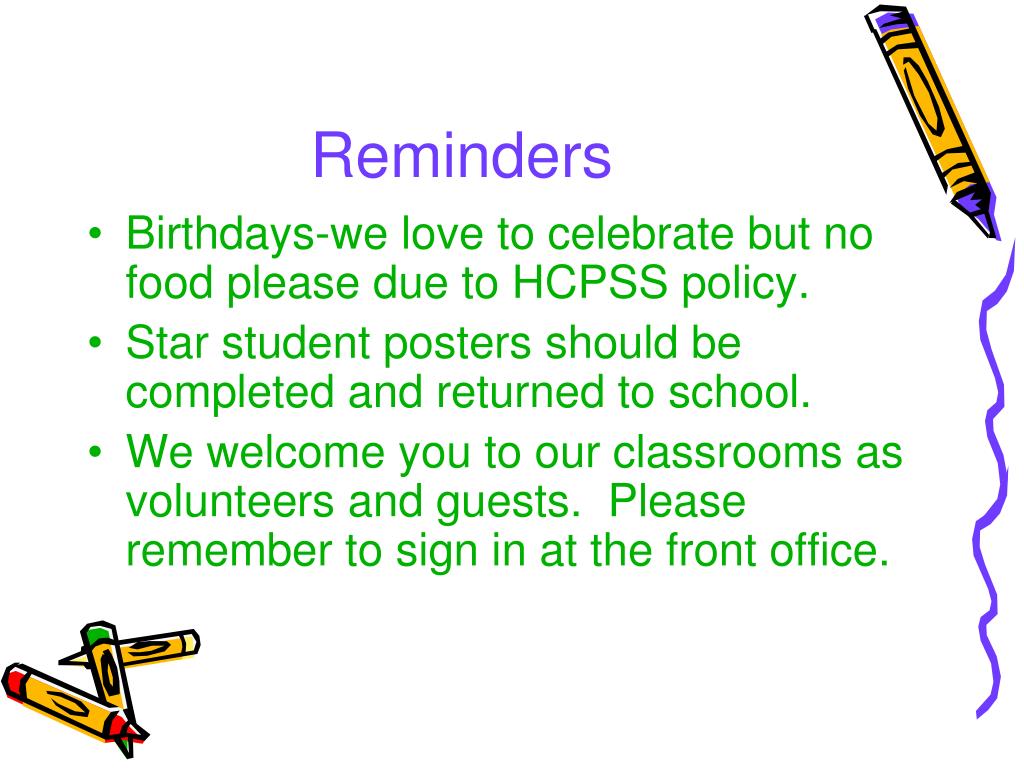 Reminders

• Birthdays-we love to celebrate but no food please due to HCPSS policy.
• Star student posters should be completed and returned to school.
• We welcome you to our classrooms as volunteers and guests. Please remember to sign in at the front office.